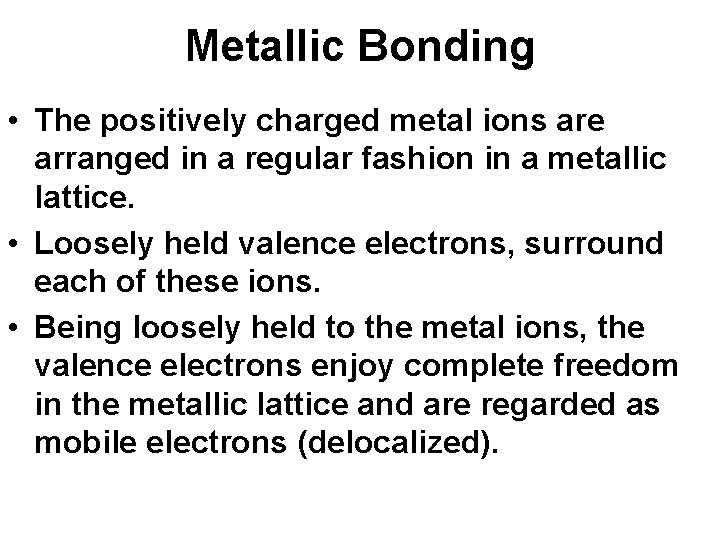 Metallic Bonding

• The positively charged metal ions are arranged in a regular fashion in a metallic lattice.

• Loosely held valence electrons, surround each of these ions.

• Being loosely held to the metal ions, the valence electrons enjoy complete freedom in the metallic lattice and are regarded as mobile electrons (delocalized).